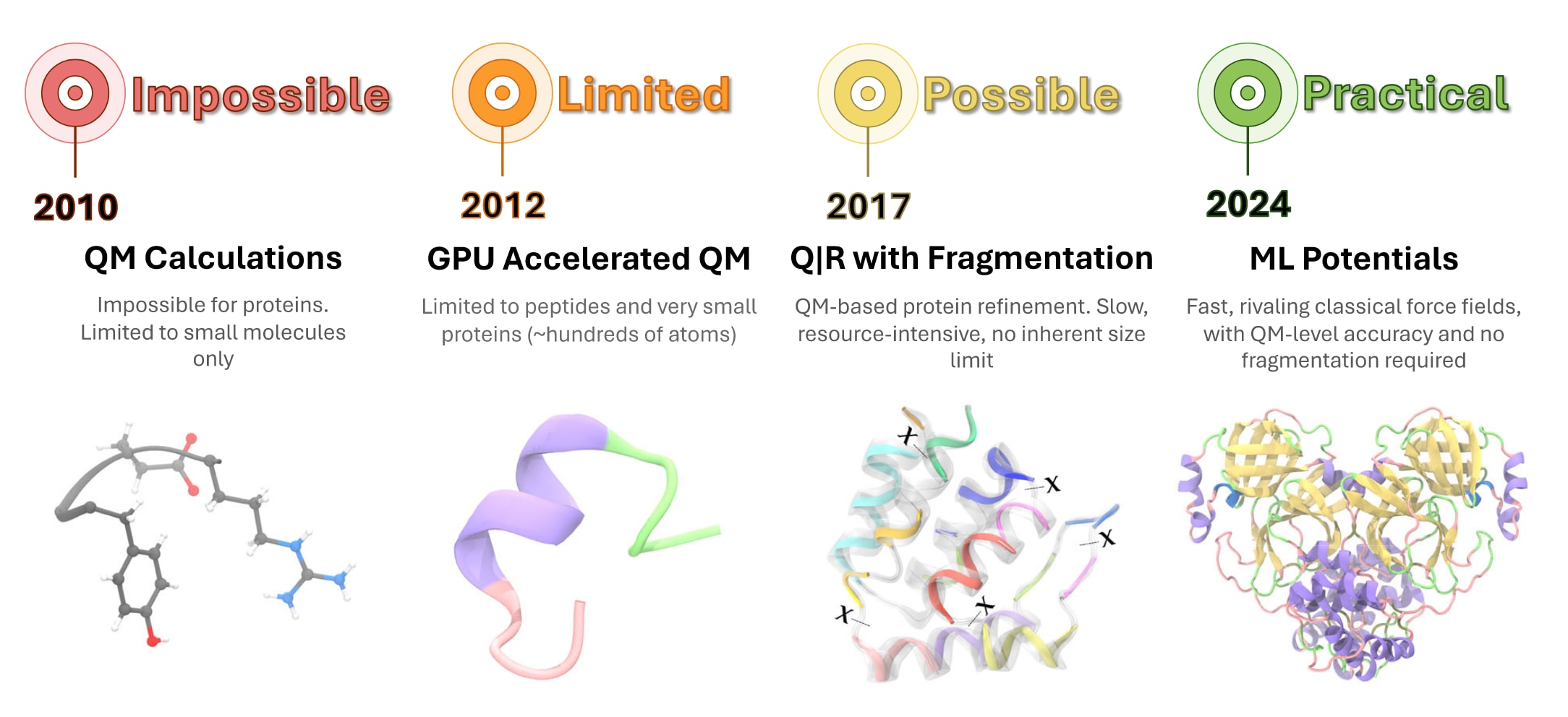 Impossible

2010

QM Calculations

Impossible for proteins. Limited to small molecules only

Limited

2012

GPU Accelerated QM

Limited to peptides and very small proteins (~hundreds of atoms)

Possible

2017

Q|R with Fragmentation

QM-based protein refinement. Slow, resource-intensive, no inherent size limit

X X X X X

Practical

2024

ML Potentials

Fast, rivaling classical force fields, with QM-level accuracy and no fragmentation required